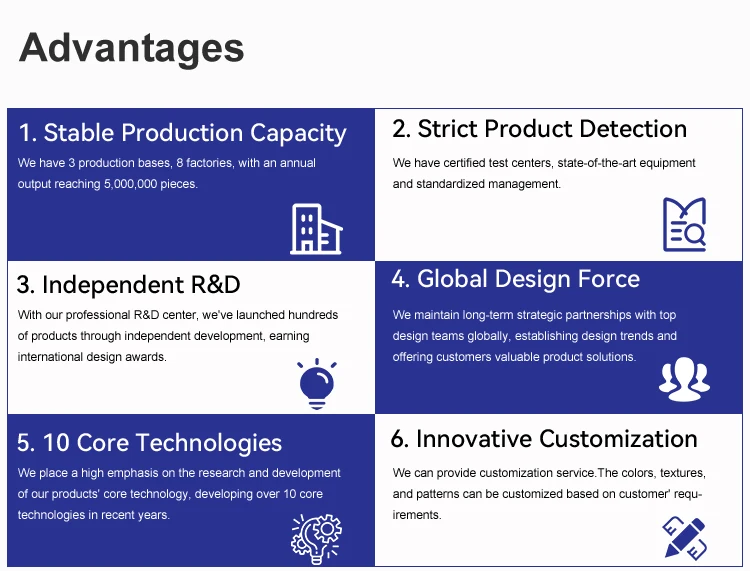 Advantages

1. Stable Production Capacity

We have 3 production bases, 8 factories, with an annual output reaching 5,000,000 pieces.

2. Strict Product Detection

We have certified test centers, state-of-the-art equipment and standardized management.

3. Independent R&D

With our professional R&D center, we've launched hundreds of products through independent development, earning international design awards.

4. Global Design Force

We maintain long-term strategic partnerships with top design teams globally, establishing design trends and offering customers valuable product solutions.

5. 10 Core Technologies

We place a high emphasis on the research and development of our products' core technology, developing over 10 core technologies in recent years.

6. Innovative Customization

We can provide customization service.The colors, textures, and patterns can be customized based on customer' requirements.